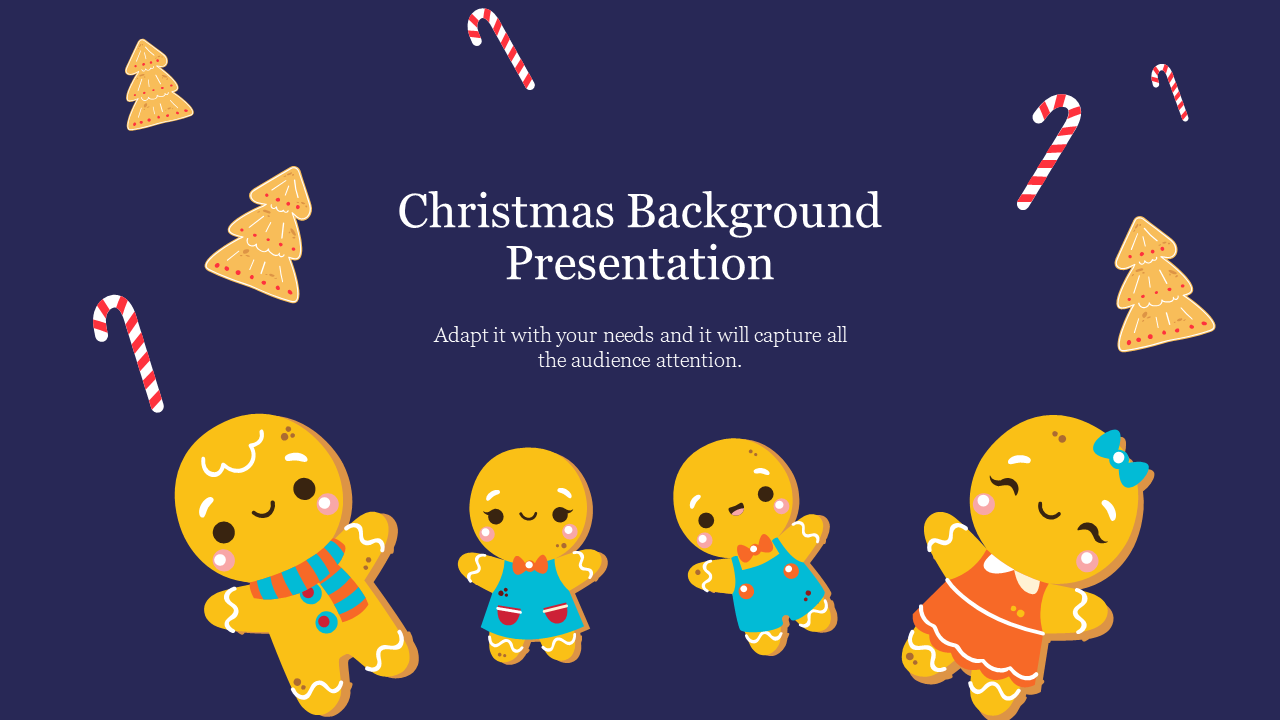 Christmas Background Presentation

Adapt it with your needs and it will capture all the audience attention.